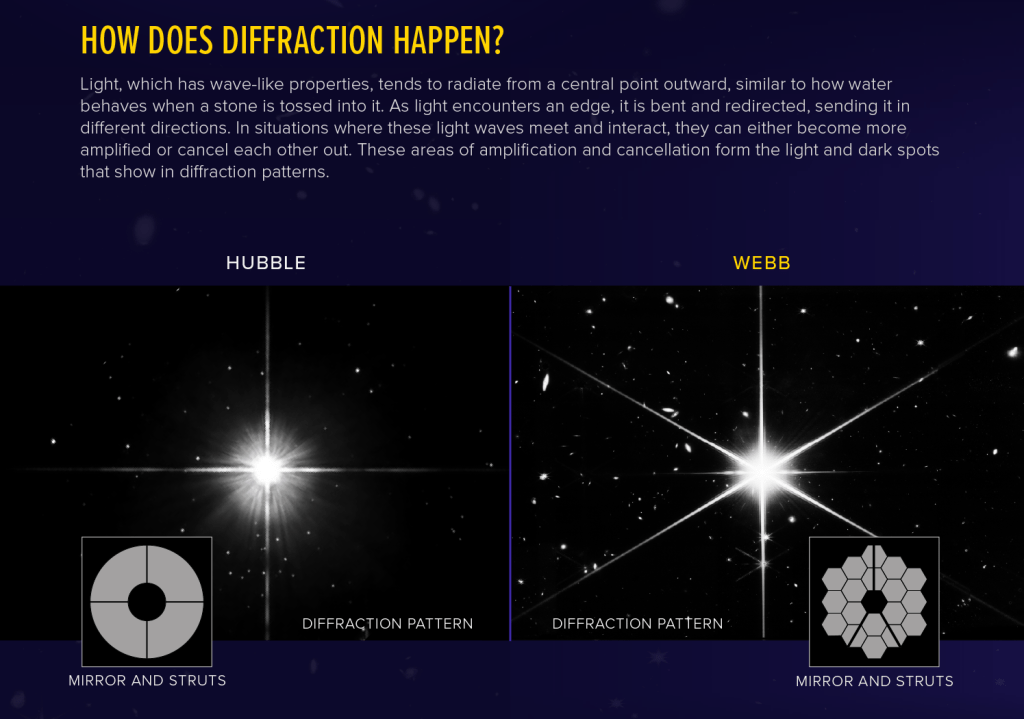 HOW DOES DIFFRACTION HAPPEN?

Light, which has wave-like properties, tends to radiate from a central point outward, similar to how water behaves when a stone is tossed into it. As light encounters an edge, it is bent and redirected, sending it in different directions. In situations where these light waves meet and interact, they can either become more amplified or cancel each other out. These areas of amplification and cancellation form the light and dark spots that show in diffraction patterns.

HUBBLE

DIFFRACTION PATTERN

MIRROR AND STRUTS

WEBB

DIFFRACTION PATTERN

MIRROR AND STRUTS